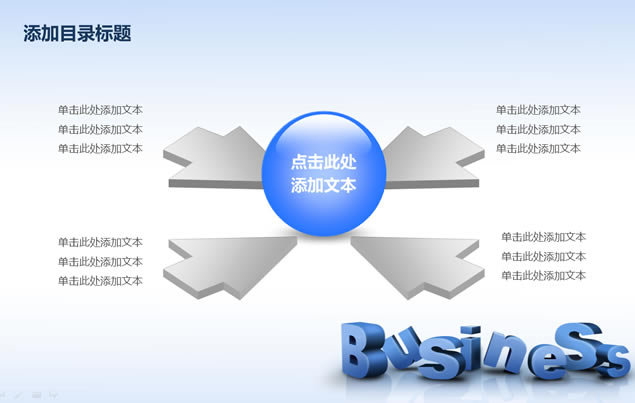 添加目录标题

单击此处添加文本
单击此处添加文本
单击此处添加文本

单击此处添加文本
单击此处添加文本
单击此处添加文本

点击此处
添加文本

单击此处添加文本
单击此处添加文本
单击此处添加文本

单击此处添加文本
单击此处添加文本
单击此处添加文本

BusineSs